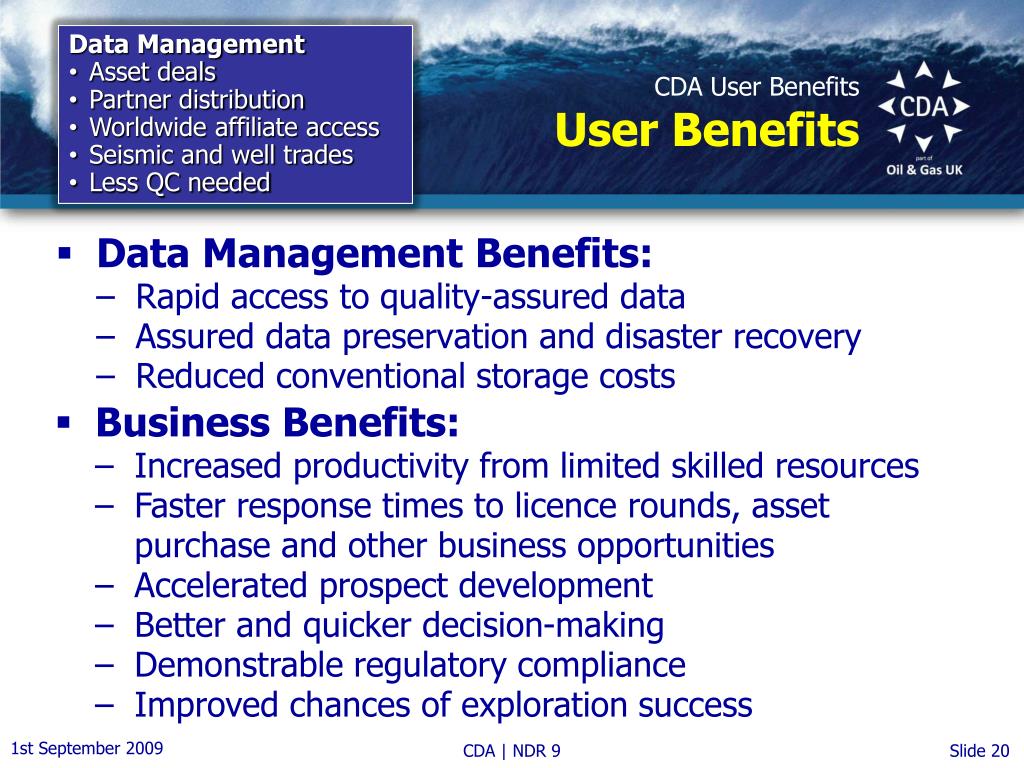 Data Management
• Asset deals
• Partner distribution
• Worldwide affiliate access
• Seismic and well trades
• Less QC needed

CDA User Benefits
User Benefits

CDA
part of
Oil & Gas UK

▪ Data Management Benefits:
– Rapid access to quality-assured data
– Assured data preservation and disaster recovery
– Reduced conventional storage costs
▪ Business Benefits:
– Increased productivity from limited skilled resources
– Faster response times to licence rounds, asset purchase and other business opportunities
– Accelerated prospect development
– Better and quicker decision-making
– Demonstrable regulatory compliance
– Improved chances of exploration success

1st September 2009
CDA | NDR 9
Slide 20